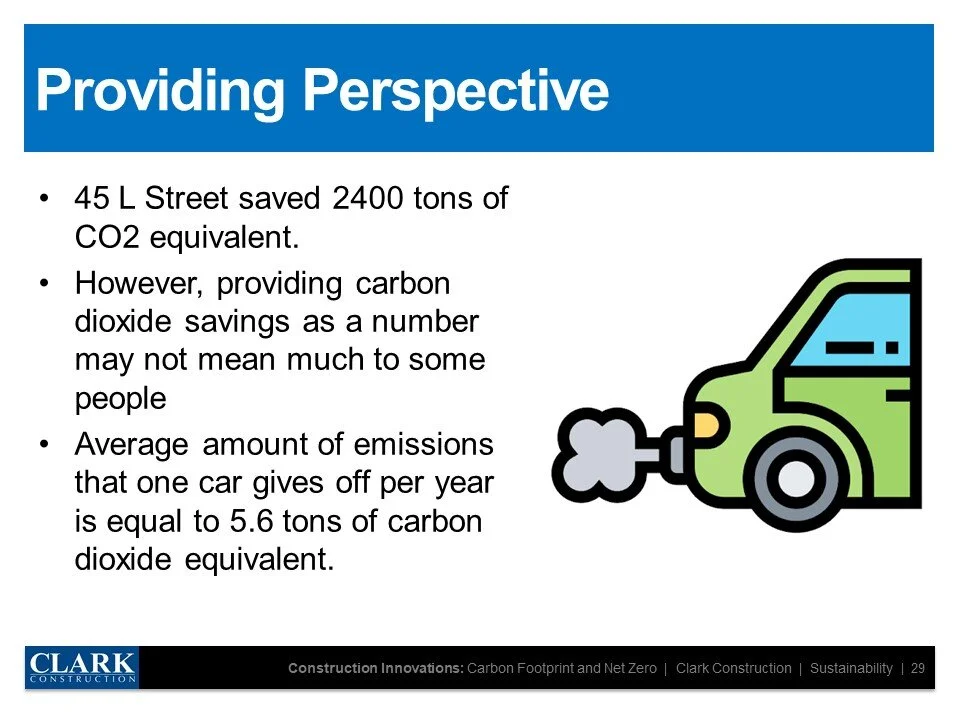 Providing Perspective

• 45 L Street saved 2400 tons of CO2 equivalent.
• However, providing carbon dioxide savings as a number may not mean much to some people
• Average amount of emissions that one car gives off per year is equal to 5.6 tons of carbon dioxide equivalent.

CLARK CONSTRUCTION

Construction Innovations: Carbon Footprint and Net Zero | Clark Construction | Sustainability | 29